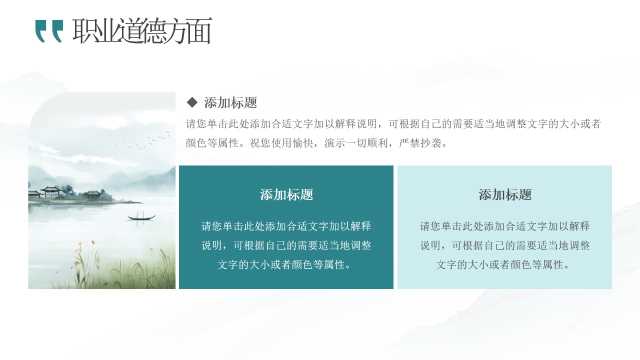 职业道德方面

◆ 添加标题

请您单击此处添加合适文字加以解释说明，可根据自己的需要适当地调整文字的大小或者颜色等属性。祝您使用愉快，演示一切顺利，严禁抄袭。

添加标题

请您单击此处添加合适文字加以解释说明，可根据自己的需要适当地调整文字的大小或者颜色等属性。

添加标题

请您单击此处添加合适文字加以解释说明，可根据自己的需要适当地调整文字的大小或者颜色等属性。